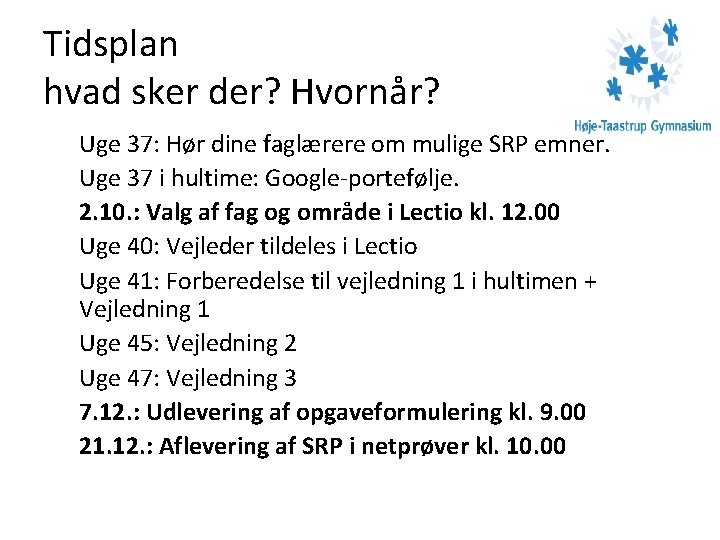 Tidsplan
hvad sker der? Hvornår?

Høje-Taastrup Gymnasium

Uge 37: Hør dine faglærere om mulige SRP emner.

Uge 37 i hultime: Google-portefølje.

2.10.: Valg af fag og område i Lectio kl. 12.00

Uge 40: Vejleder tildeles i Lectio

Uge 41: Forberedelse til vejledning 1 i hultimen + Vejledning 1

Uge 45: Vejledning 2

Uge 47: Vejledning 3

7.12.: Udlevering af opgaveformulering kl. 9.00

21.12.: Aflevering af SRP i netprøver kl. 10.00